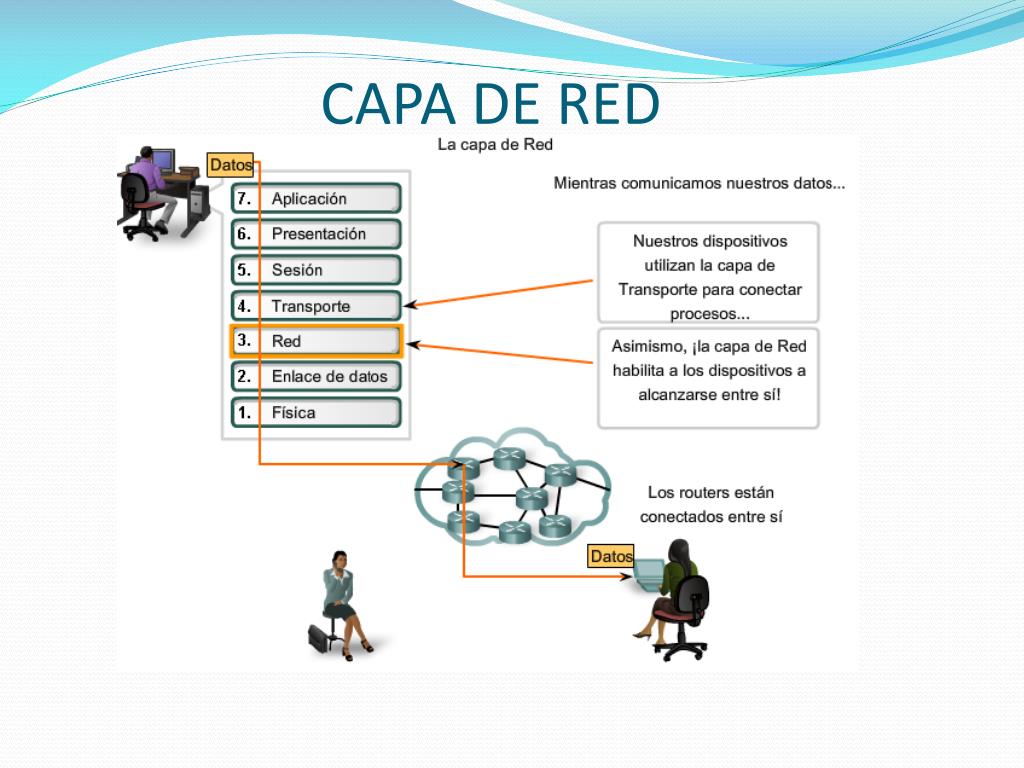 CAPA DE RED

La capa de Red

Datos

7. Aplicación
6. Presentación
5. Sesión
4. Transporte
3. Red
2. Enlace de datos
1. Física

Mientras comunicamos nuestros datos...

Nuestros dispositivos utilizan la capa de Transporte para conectar procesos...

Asimismo, ¡la capa de Red habilita a los dispositivos a alcanzarse entre sí!

Los routers están conectados entre sí

Datos